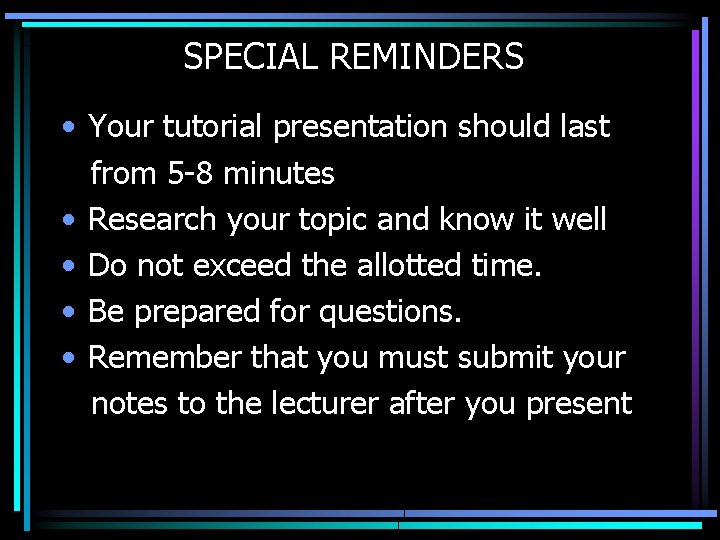 SPECIAL REMINDERS

• Your tutorial presentation should last from 5-8 minutes
• Research your topic and know it well
• Do not exceed the allotted time.
• Be prepared for questions.
• Remember that you must submit your notes to the lecturer after you present